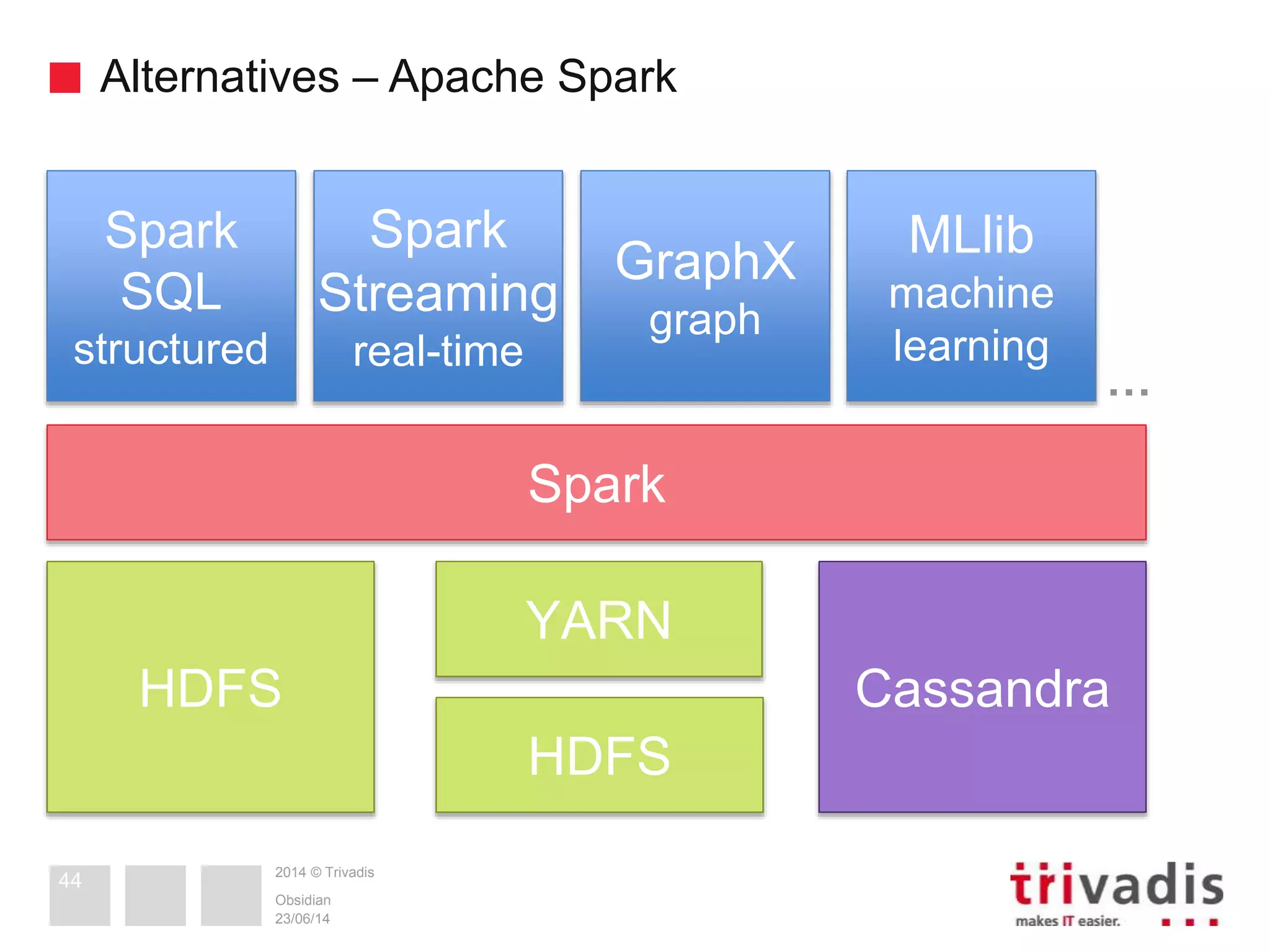 Alternatives – Apache Spark

Spark SQL structured

Spark Streaming real-time

GraphX graph

MLlib machine learning

...

Spark

HDFS

YARN

HDFS

Cassandra

44

2014 © Trivadis

Obsidian
23/06/14

trivadis
makes IT easier.